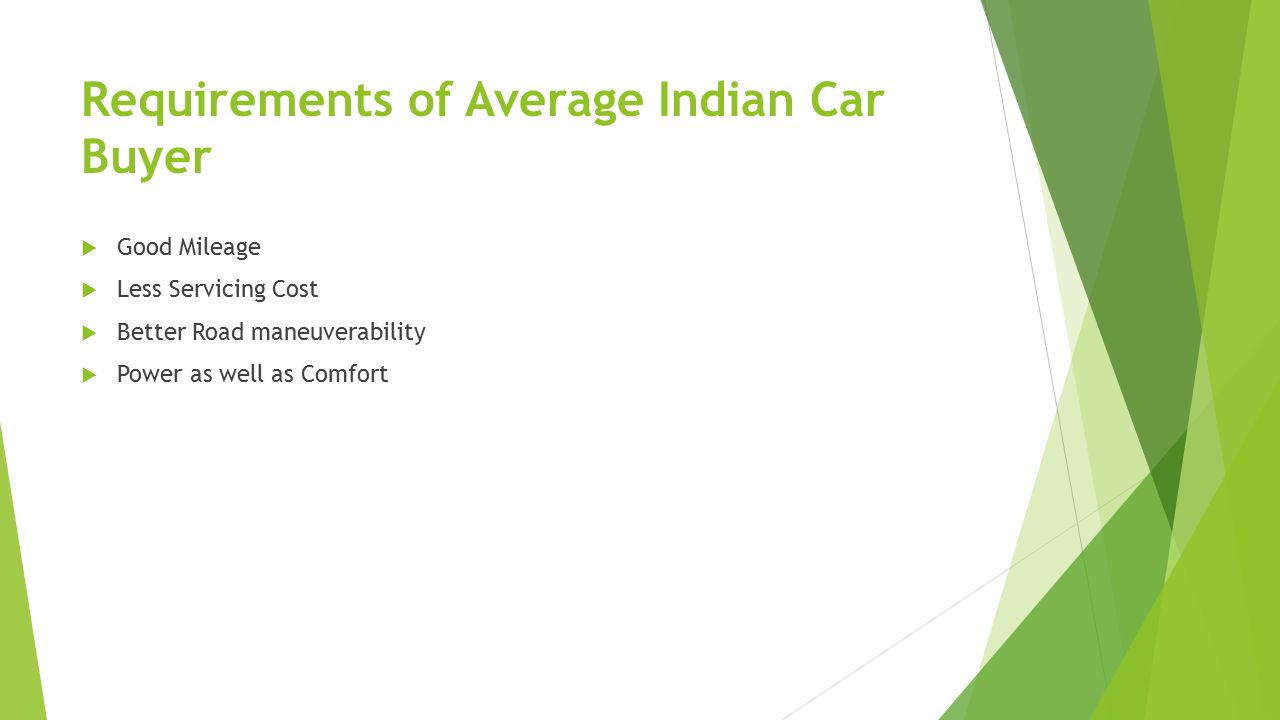 Requirements of Average Indian Car Buyer

Good Mileage
Less Servicing Cost
Better Road maneuverability
Power as well as Comfort